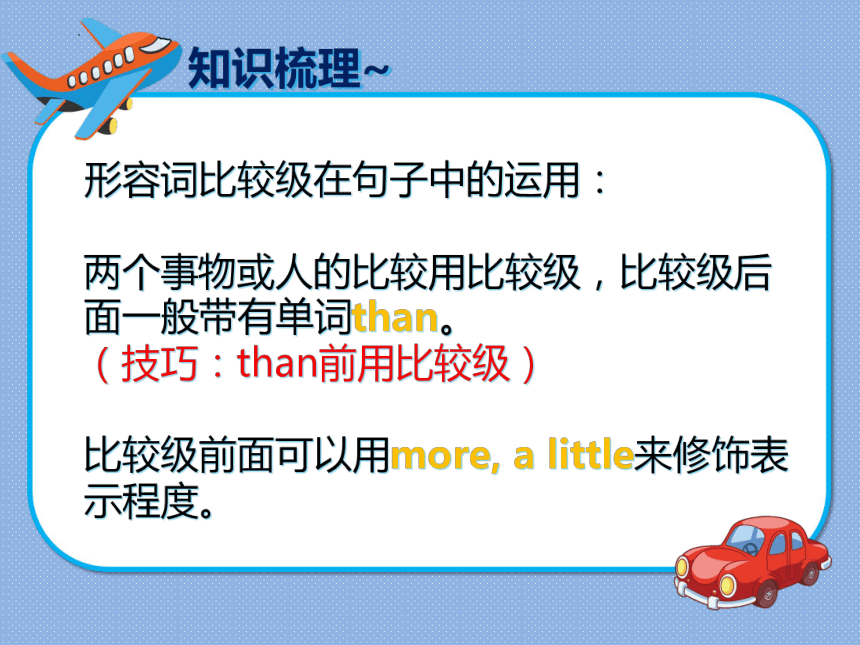 知识梳理~

形容词比较级在句子中的运用：

两个事物或人的比较用比较级，比较级后面一般带有单词than。
（技巧：than前用比较级）

比较级前面可以用more, a little来修饰表示程度。